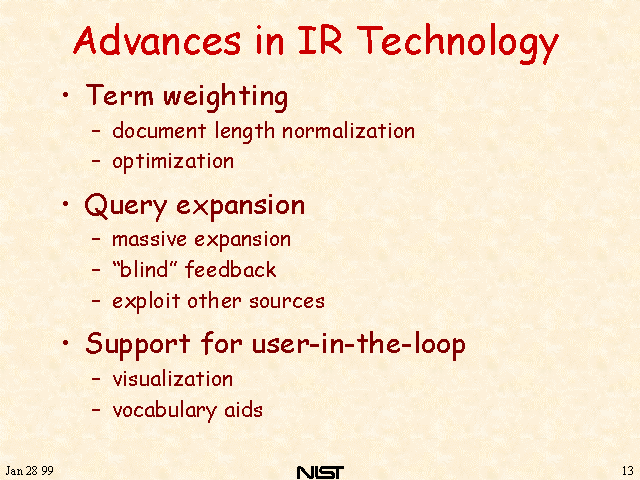 Advances in IR Technology

• Term weighting
– document length normalization
– optimization

• Query expansion
– massive expansion
– “blind” feedback
– exploit other sources

• Support for user-in-the-loop
– visualization
– vocabulary aids

Jan 28 99

NIST

13